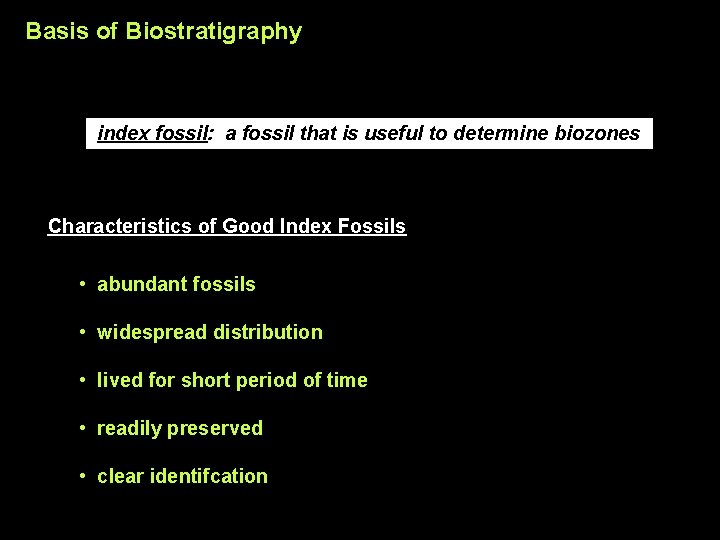 Basis of Biostratigraphy

index fossil: a fossil that is useful to determine biozones

Characteristics of Good Index Fossils

• abundant fossils

• widespread distribution

• lived for short period of time

• readily preserved

• clear identifcation